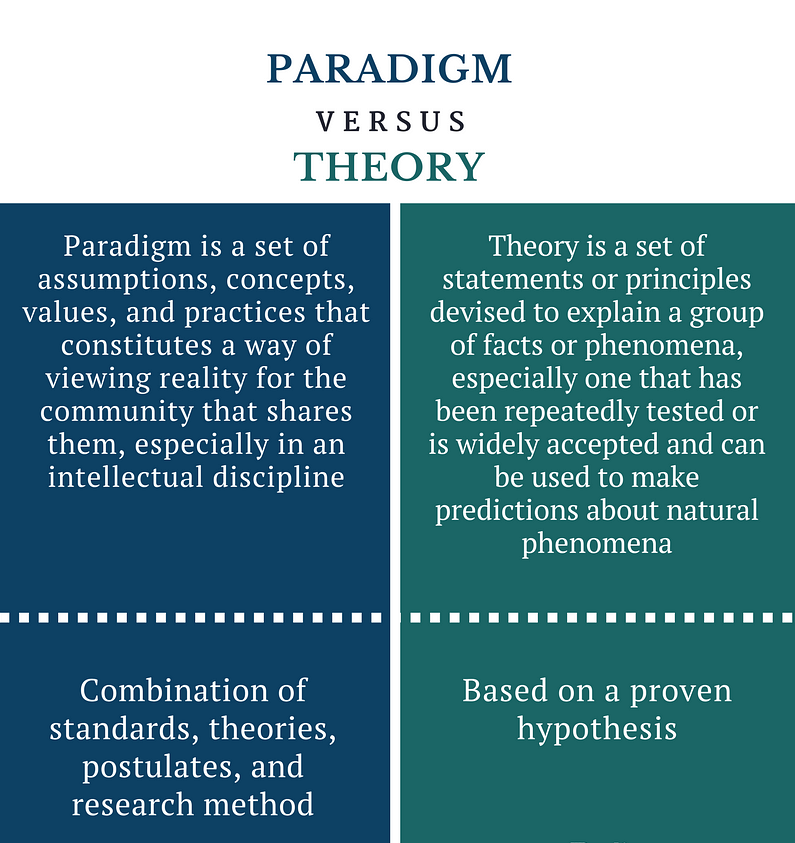 PARADIGM

VERSUS

THEORY

Paradigm is a set of assumptions, concepts, values, and practices that constitutes a way of viewing reality for the community that shares them, especially in an intellectual discipline

Combination of standards, theories, postulates, and research method

Theory is a set of statements or principles devised to explain a group of facts or phenomena, especially one that has been repeatedly tested or is widely accepted and can be used to make predictions about natural phenomena

Based on a proven hypothesis